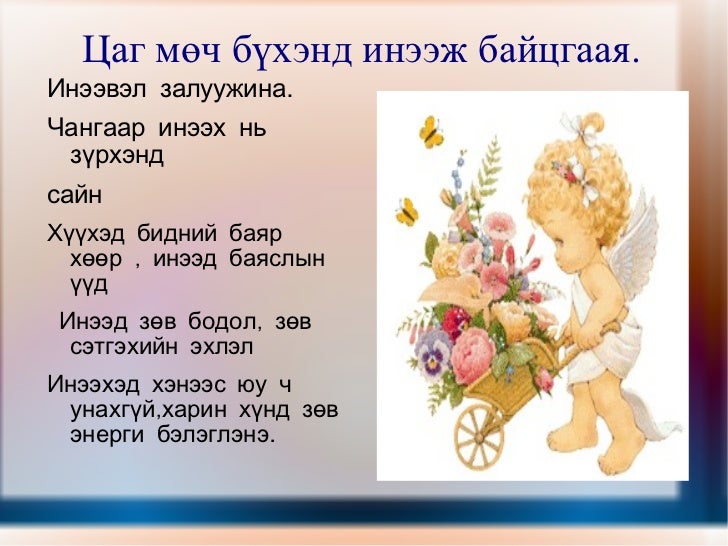 Цаг мөч бүхэнд инээж байцгаая.

Инээвэл залуужина.

Чангаар инээх нь зүрхэнд

сайн

Хүүхэд бидний баяр хөөр , инээд баяслын үүд

Инээд зөв бодол, зөв сэтгэхийн эхлэл

Инээхэд хэнээс юу ч унахгүй,харин хүнд зөв энерги бэлэглэнэ.